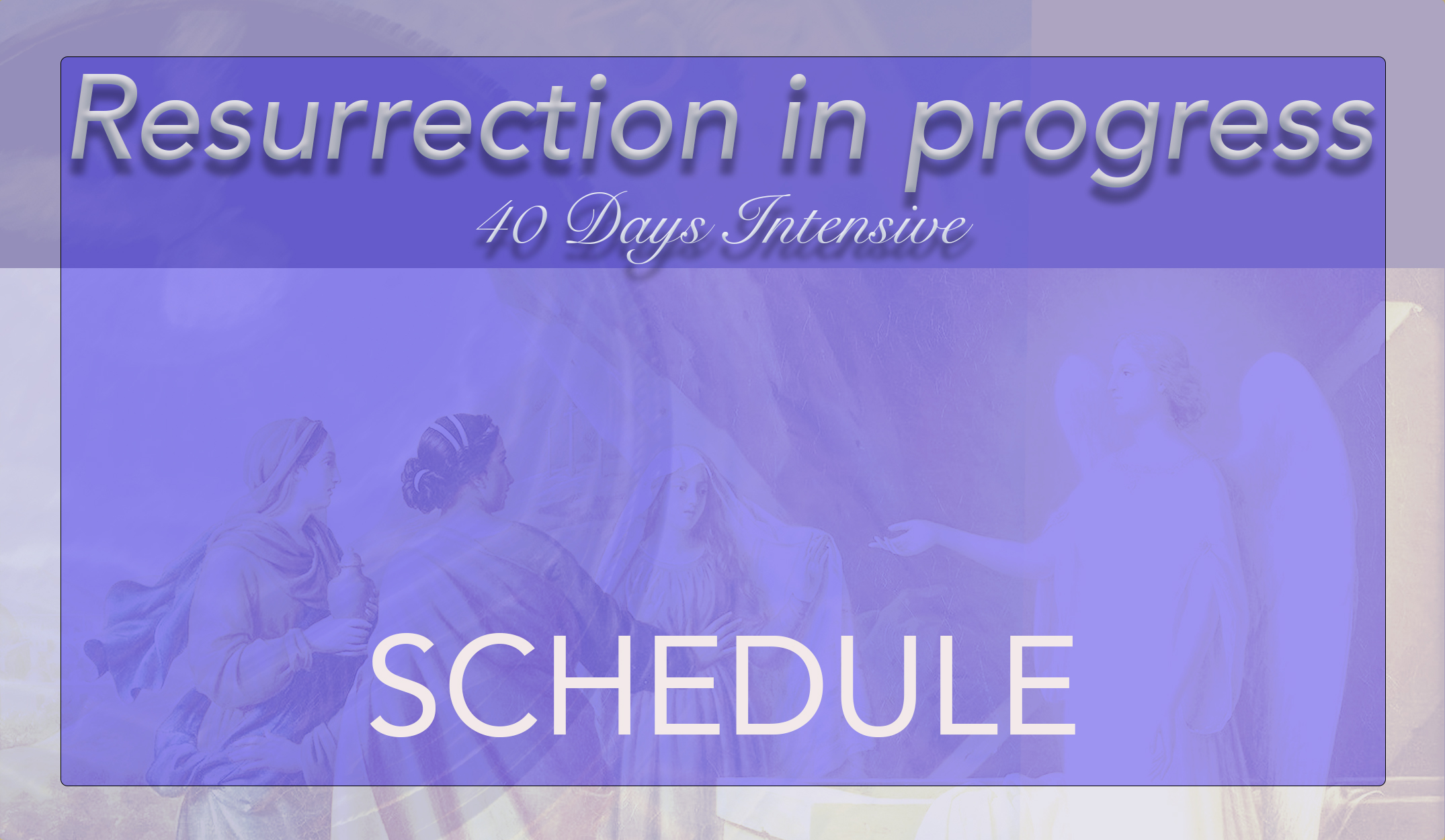 Resurrection in progress

40 Days Intensive

SCHEDULE